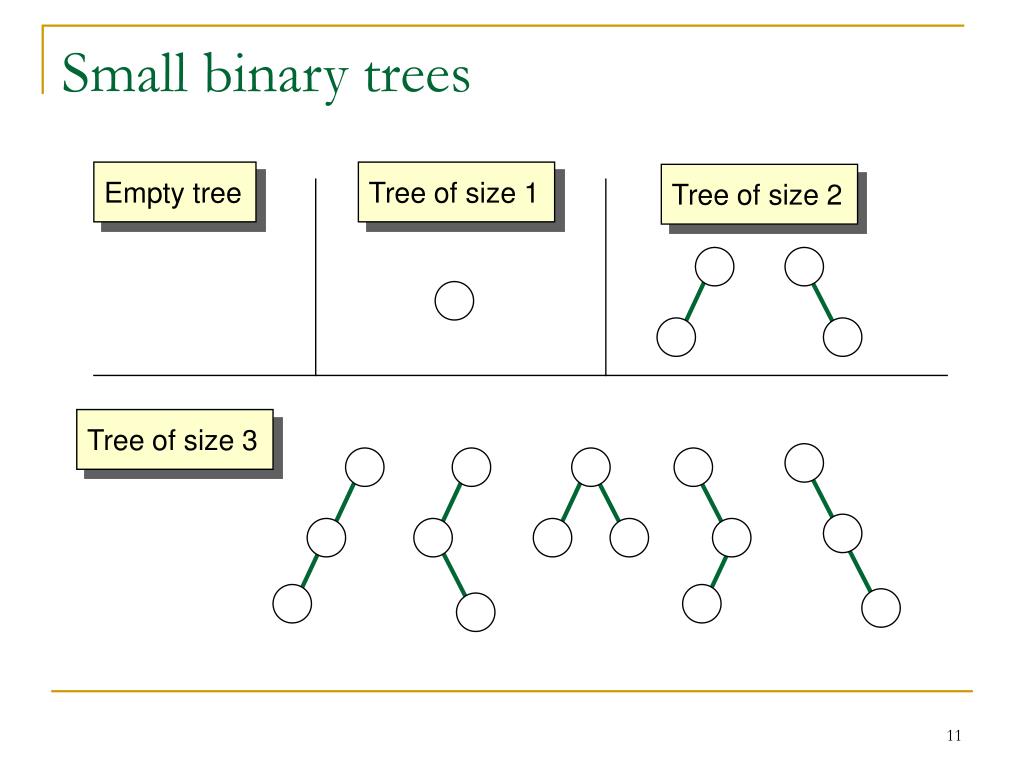 Small binary trees

Empty tree

Tree of size 1

Tree of size 2

Tree of size 3

11